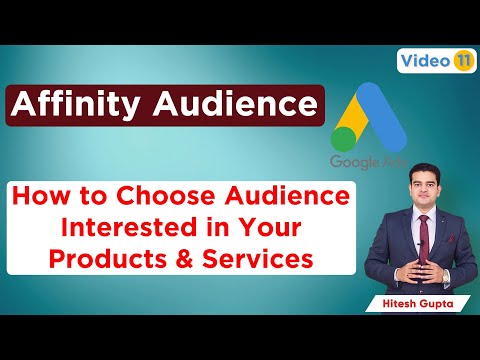 Video 11

Affinity Audience

Google Ads

How to Choose Audience Interested in Your Products & Services

Hitesh Gupta